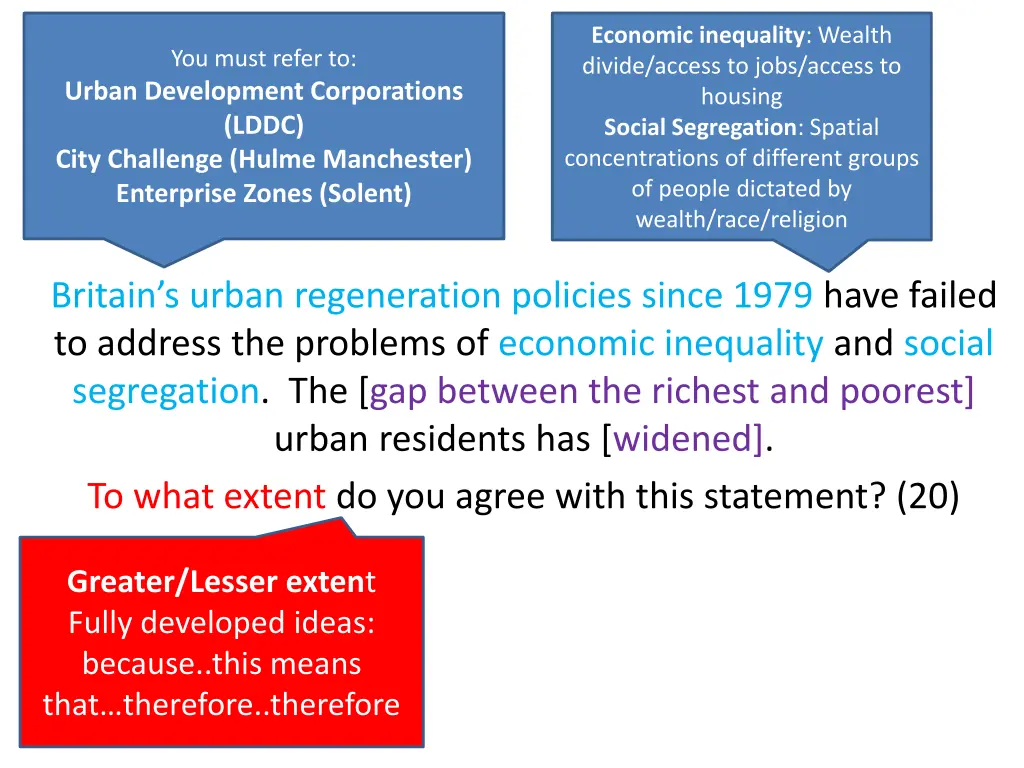 You must refer to:
Urban Development Corporations (LDDC)
City Challenge (Hulme Manchester)
Enterprise Zones (Solent)

Economic inequality: Wealth divide/access to jobs/access to housing
Social Segregation: Spatial concentrations of different groups of people dictated by wealth/race/religion

Britain's urban regeneration policies since 1979 have failed to address the problems of economic inequality and social segregation. The [gap between the richest and poorest] urban residents has [widened].

To what extent do you agree with this statement? (20)

Greater/Lesser extent
Fully developed ideas: because..this means that…therefore..therefore